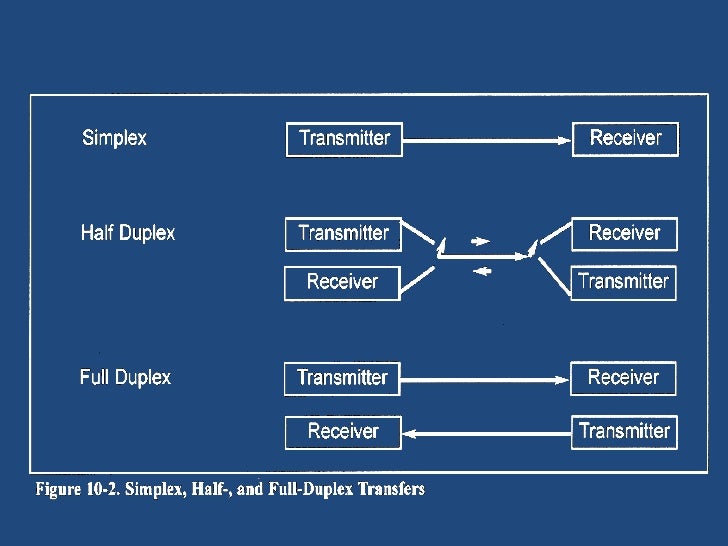 Simplex

Transmitter

Receiver

Half Duplex

Transmitter

Receiver

Receiver

Transmitter

Full Duplex

Transmitter

Receiver

Receiver

Transmitter

Figure 10-2. Simplex, Half-, and Full-Duplex Transfers